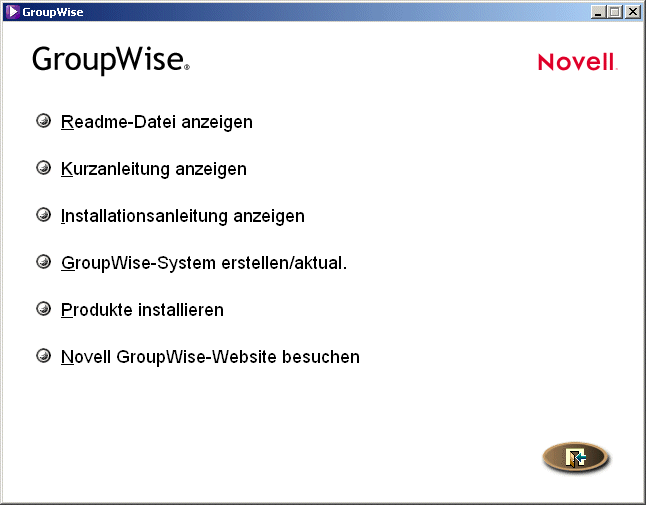 GroupWise

GroupWise®

Novell.

Readme-Datei anzeigen

Kurzanleitung anzeigen

Installationsanleitung anzeigen

GroupWise-System erstellen/aktual.

Produkte installieren

Novell GroupWise-Website besuchen